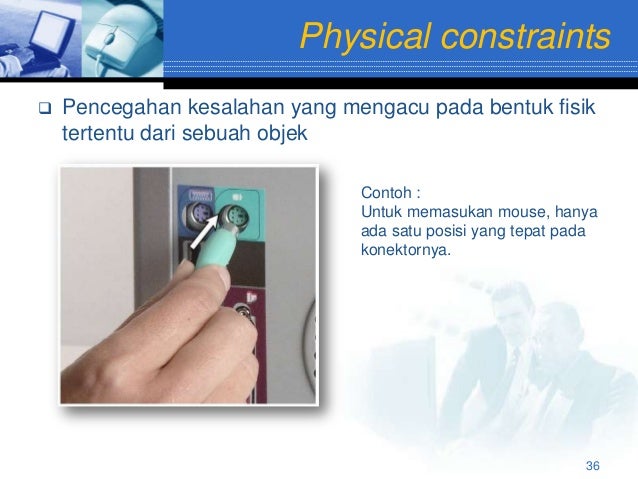 Physical constraints

❑ Pencegahan kesalahan yang mengacu pada bentuk fisik tertentu dari sebuah objek

Contoh :
Untuk memasukan mouse, hanya ada satu posisi yang tepat pada konektornya.

36